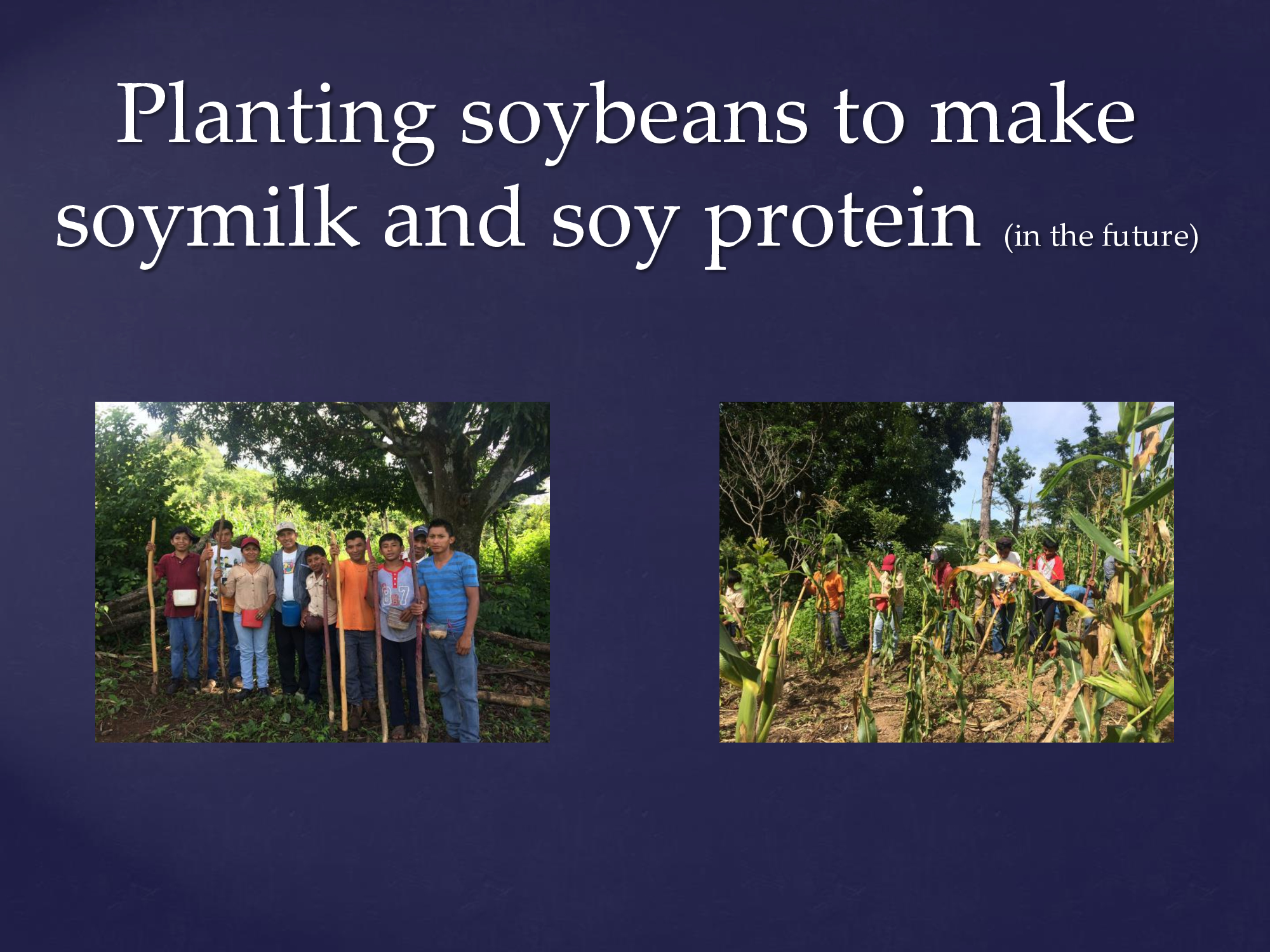 Planting soybeans to make soymilk and soy protein (in the future)